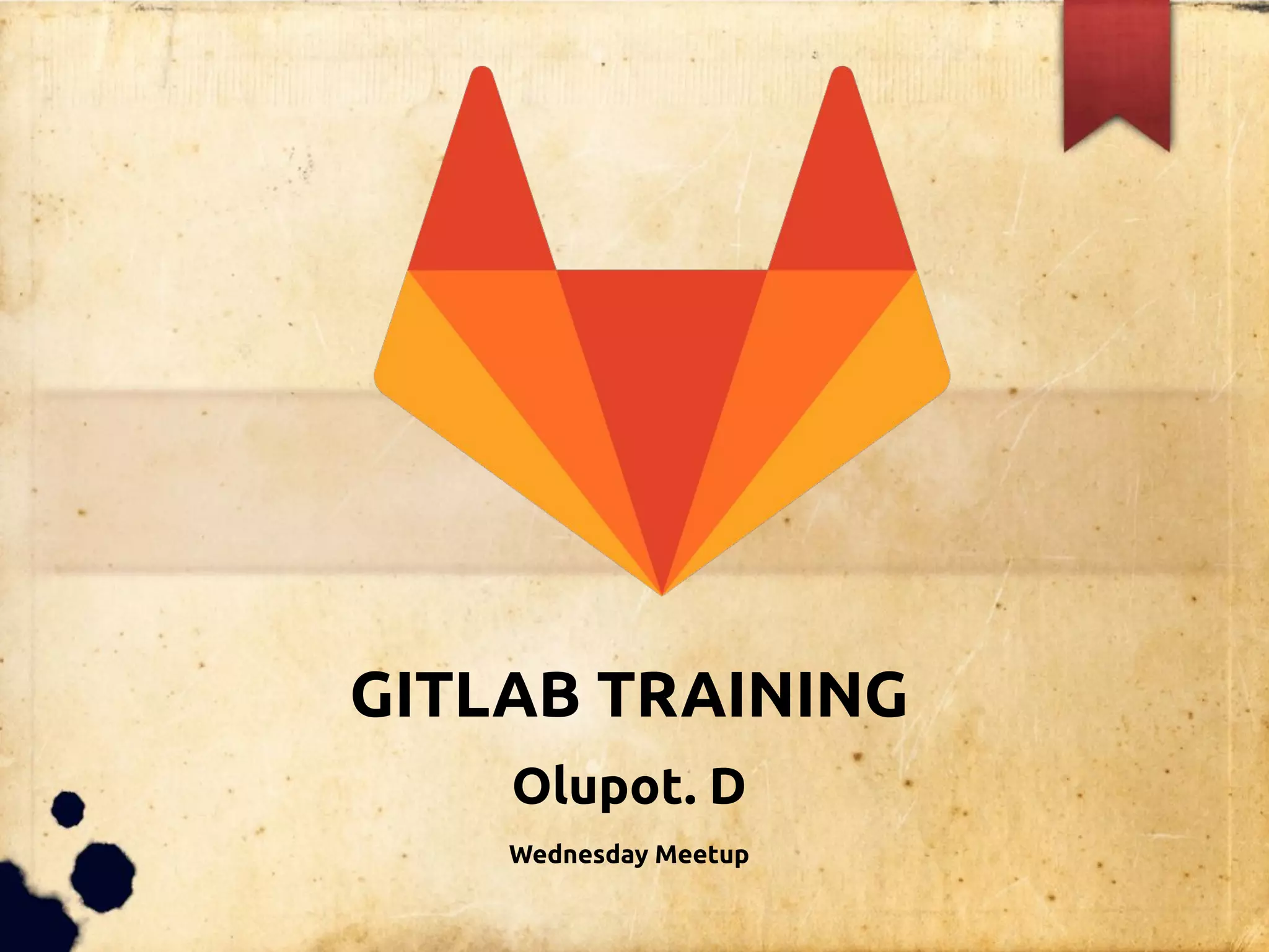 GITLAB TRAINING

Olupot. D

Wednesday Meetup